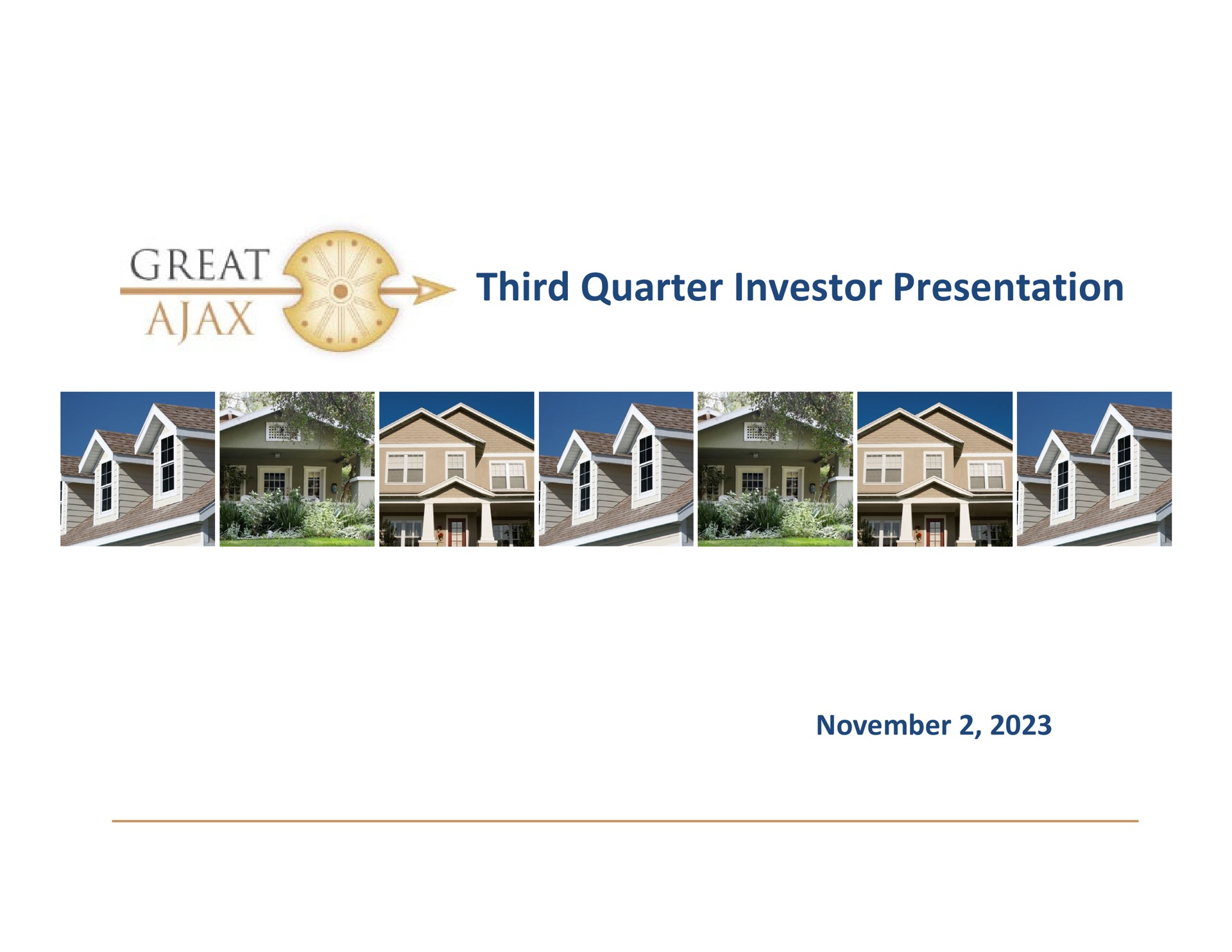 GREAT AJAX

Third Quarter Investor Presentation

November 2, 2023